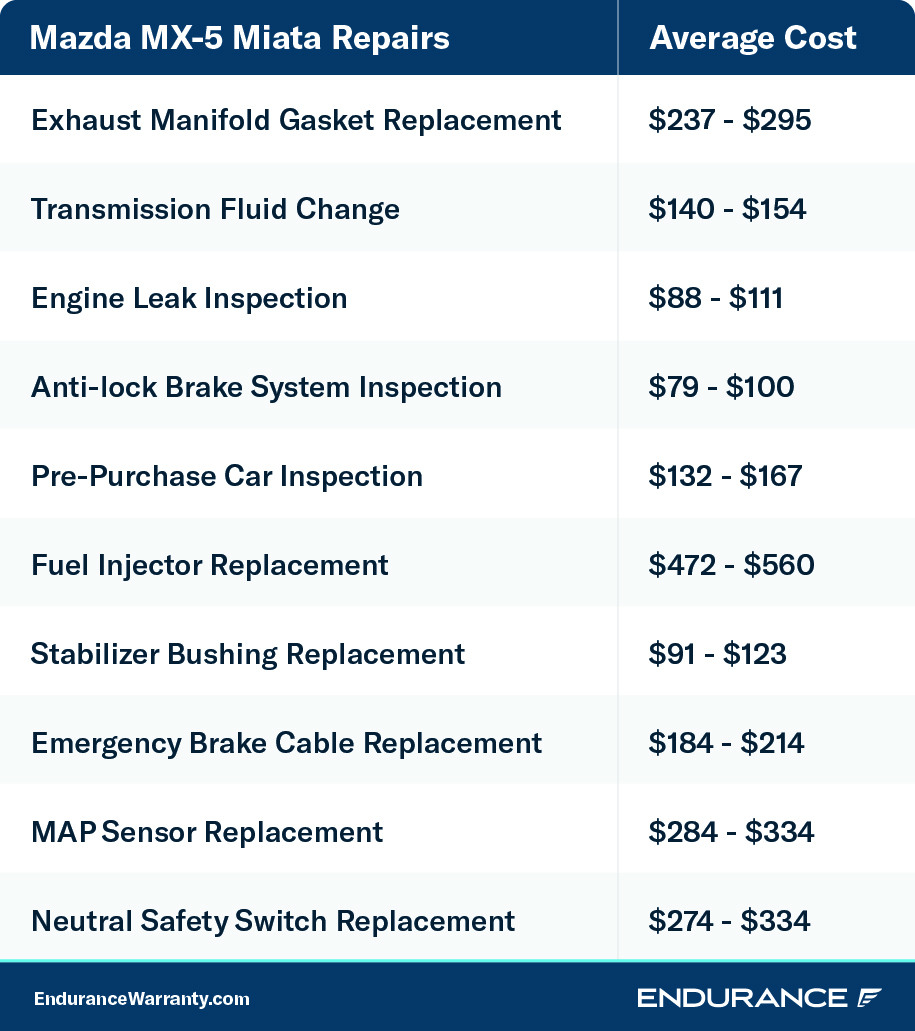 | Mazda MX-5 Miata Repairs | Average Cost |
|---|---|
| Exhaust Manifold Gasket Replacement | \$237 - \$295 |
| Transmission Fluid Change | \$140 - \$154 |
| Engine Leak Inspection | \$88 - \$111 |
| Anti-lock Brake System Inspection | \$79 - \$100 |
| Pre-Purchase Car Inspection | \$132 - \$167 |
| Fuel Injector Replacement | \$472 - \$560 |
| Stabilizer Bushing Replacement | \$91 - \$123 |
| Emergency Brake Cable Replacement | \$184 - \$214 |
| MAP Sensor Replacement | \$284 - \$334 |
| Neutral Safety Switch Replacement | \$274 - \$334 |

EnduranceWarranty.com

ENDURANCE